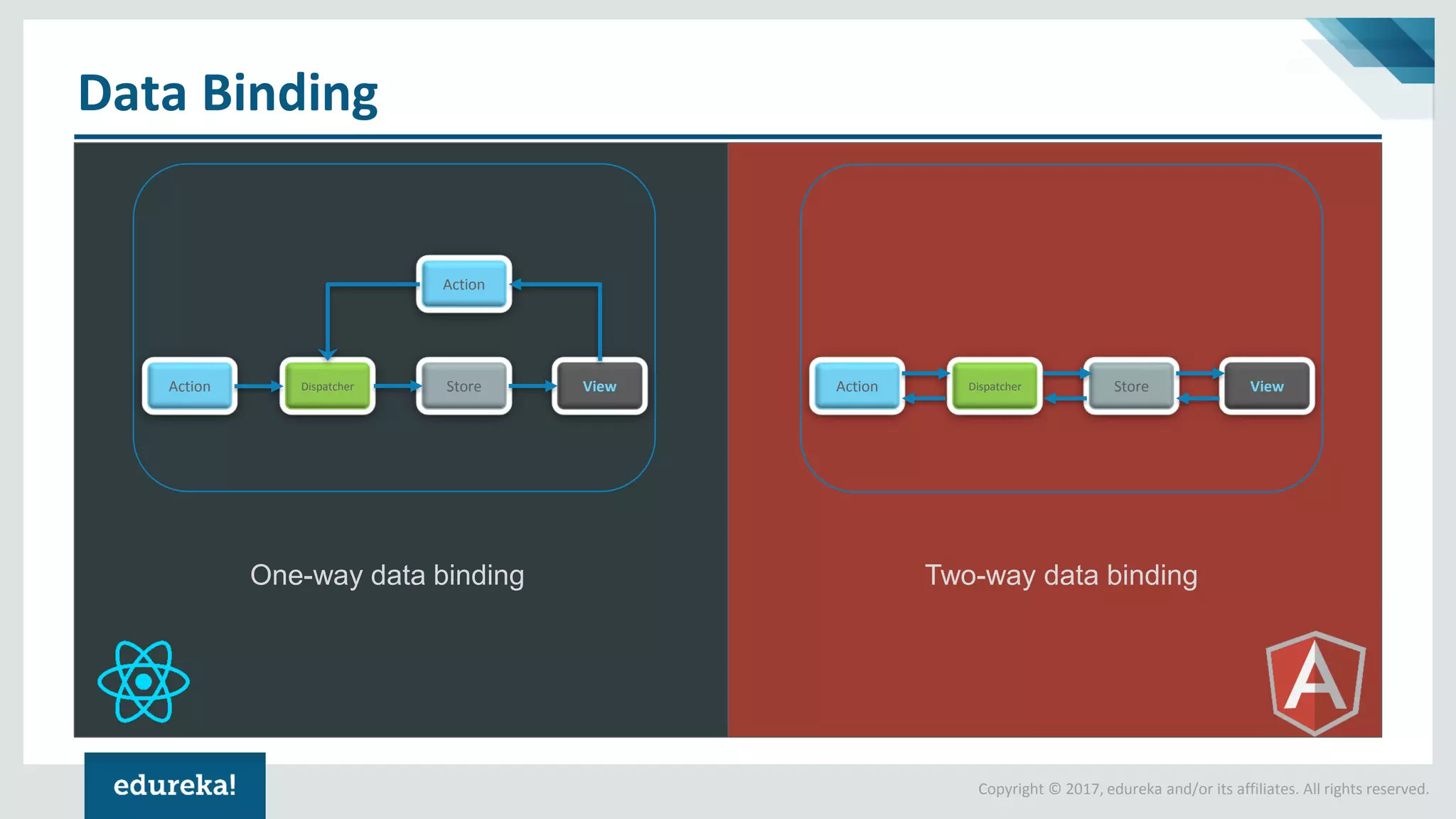 Data Binding

Action

Action

Dispatcher

Store

View

One-way data binding

Action

Dispatcher

Store

View

Two-way data binding

A

edureka!

Copyright © 2017, edureka and/or its affiliates. All rights reserved.